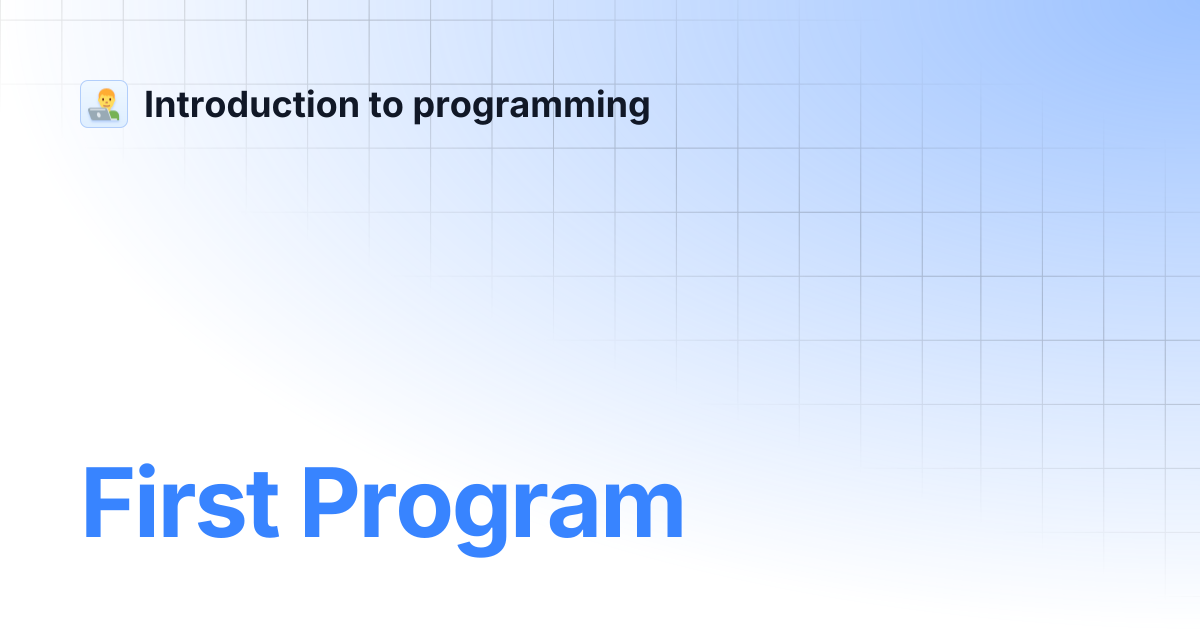 Introduction to programming

First Program